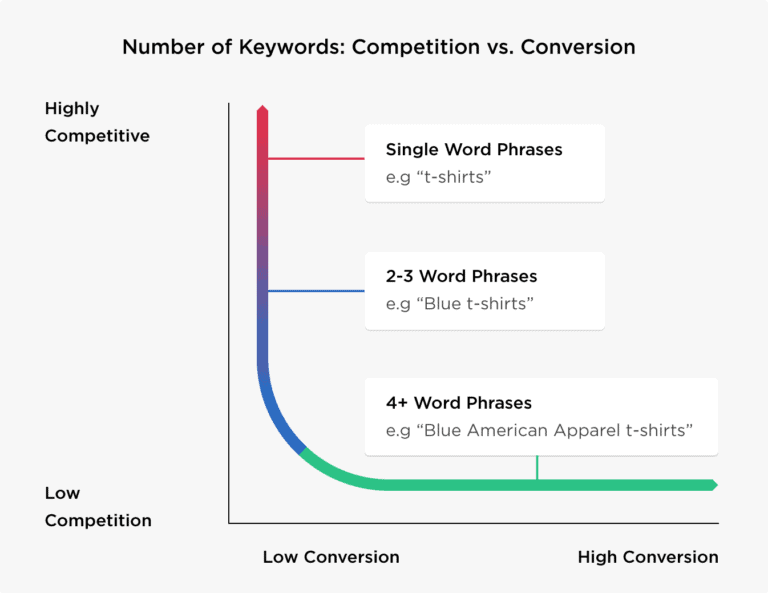 Number of Keywords: Competition vs. Conversion

Highly Competitive

Single Word Phrases
e.g “t-shirts”

2-3 Word Phrases
e.g “Blue t-shirts”

4+ Word Phrases
e.g “Blue American Apparel t-shirts”

Low Competition

Low Conversion

High Conversion